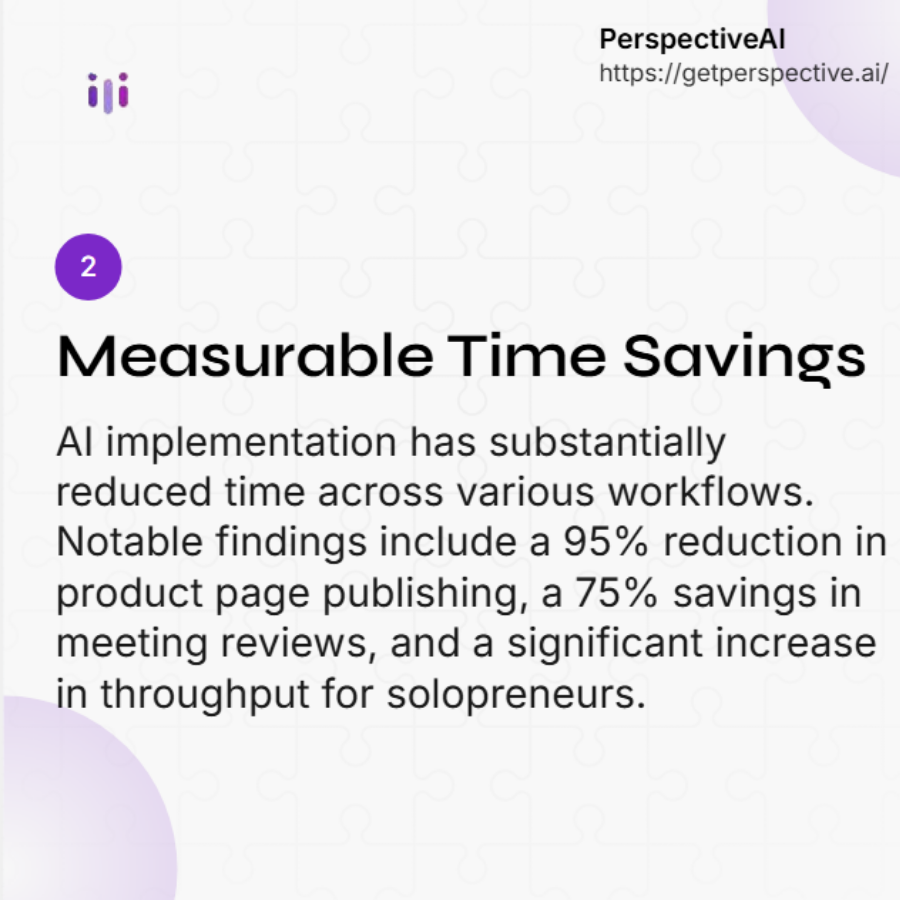 PerspectiveAI
https://getperspective.ai/

2

Measurable Time Savings

AI implementation has substantially reduced time across various workflows. Notable findings include a 95% reduction in product page publishing, a 75% savings in meeting reviews, and a significant increase in throughput for solopreneurs.